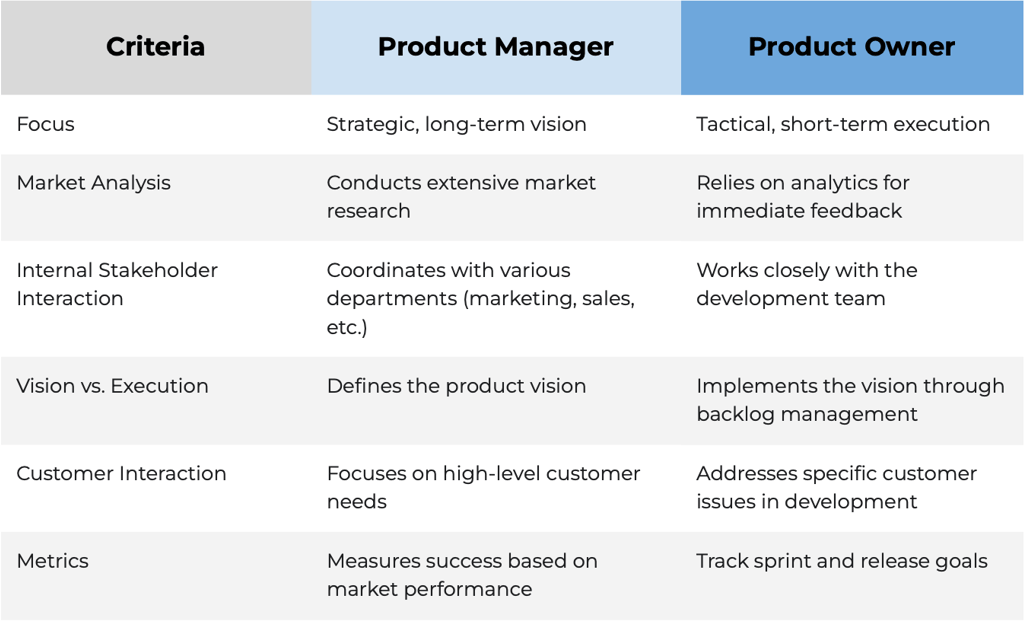 | Criteria | Product Manager | Product Owner |
|---|---|---|
| Focus | Strategic, long-term vision | Tactical, short-term execution |
| Market Analysis | Conducts extensive market research | Relies on analytics for immediate feedback |
| Internal Stakeholder Interaction | Coordinates with various departments (marketing, sales, etc.) | Works closely with the development team |
| Vision vs. Execution | Defines the product vision | Implements the vision through backlog management |
| Customer Interaction | Focuses on high-level customer needs | Addresses specific customer issues in development |
| Metrics | Measures success based on market performance | Track sprint and release goals |